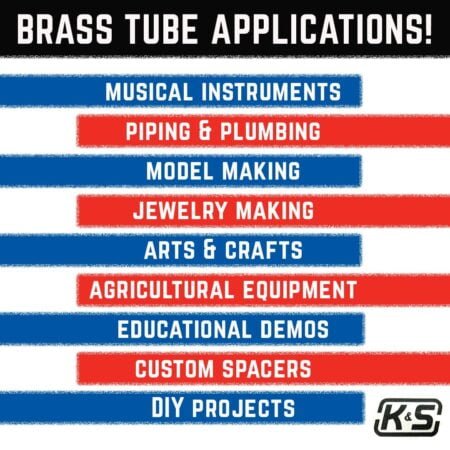 BRASS TUBE APPLICATIONS!

MUSICAL INSTRUMENTS

PIPING & PLUMBING

MODEL MAKING

JEWELRY MAKING

ARTS & CRAFTS

AGRICULTURAL EQUIPMENT

EDUCATIONAL DEMOS

CUSTOM SPACERS

DIY PROJECTS

K&S